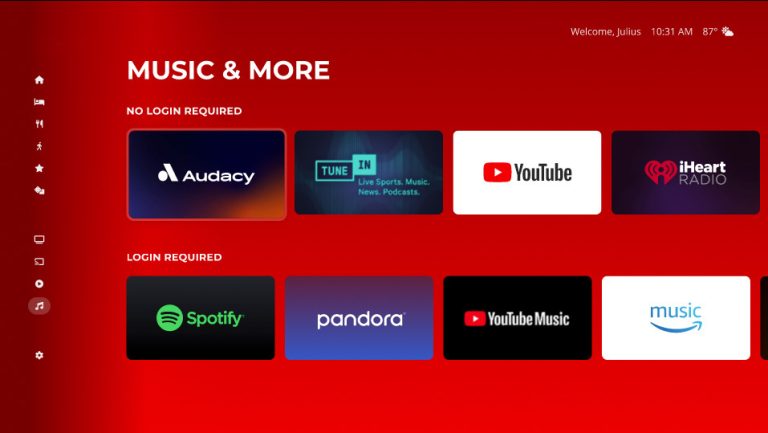 Welcome, Julius 10:31 AM 87°

MUSIC & MORE

NO LOGIN REQUIRED

Audacy

TUNE IN
Live Sports. Music. News. Podcasts.

YouTube

iHeart RADIO

LOGIN REQUIRED

Spotify

pandora

YouTube Music

music